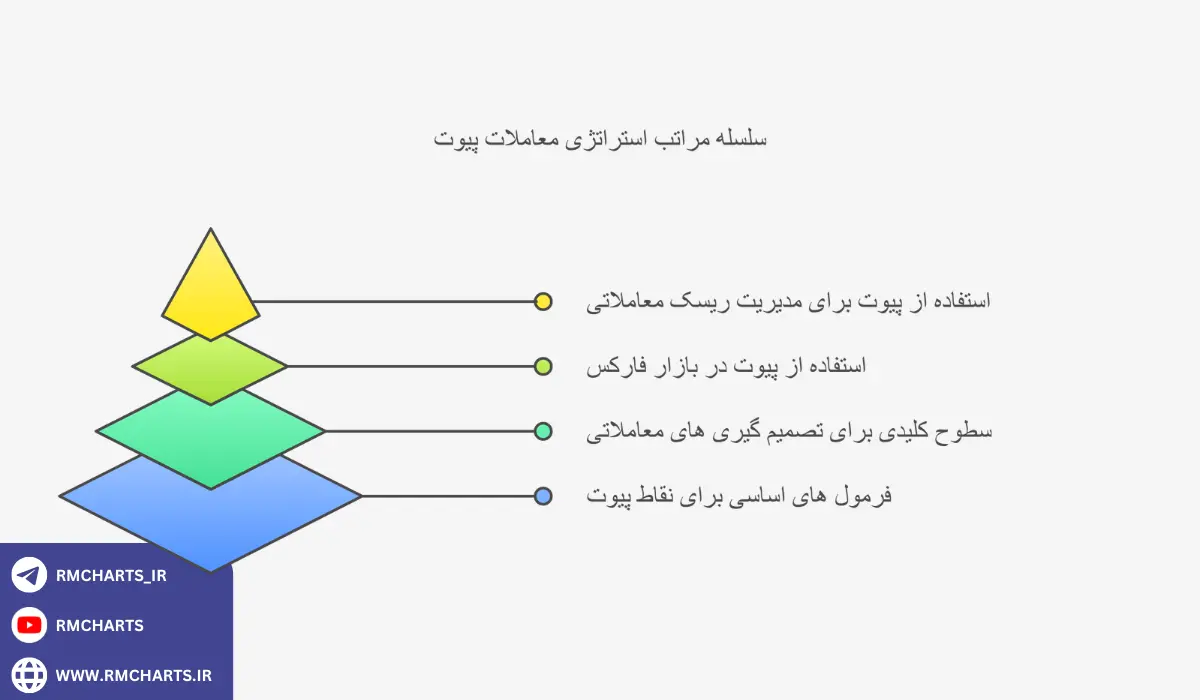 سلسله مراتب استراتژی معاملات پیوت

استفاده از پیوت برای مدیریت ریسک معاملاتی

استفاده از پیوت در بازار فارکس

سطوح کلیدی برای تصمیم گیری های معاملاتی

فرمول های اساسی برای نقاط پیوت

RMCHARTS_IR

RMCHARTS

WWW.RMCHARTS.IR